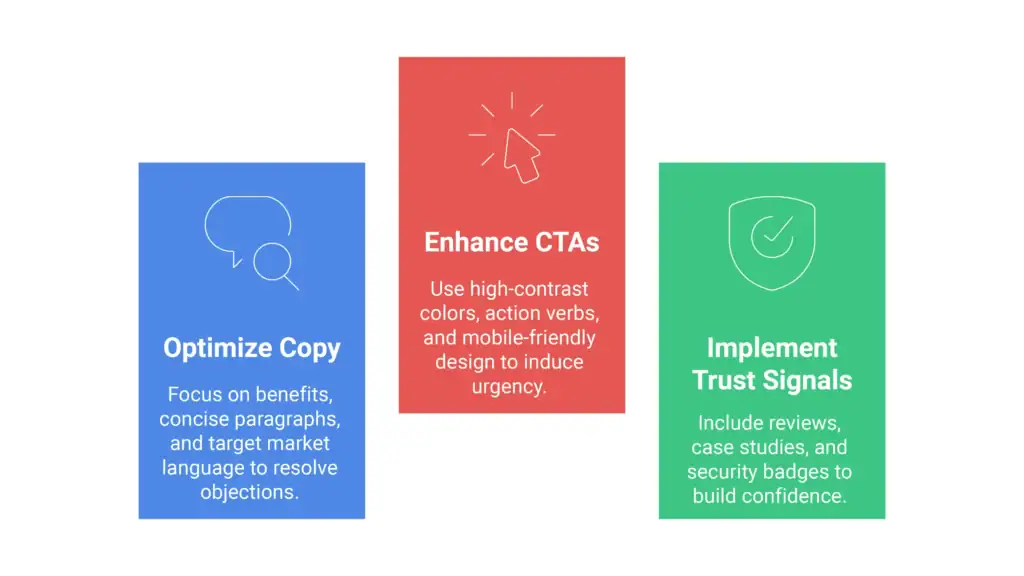 Optimize Copy

Focus on benefits, concise paragraphs, and target market language to resolve objections.

Enhance CTAs

Use high-contrast colors, action verbs, and mobile-friendly design to induce urgency.

Implement Trust Signals

Include reviews, case studies, and security badges to build confidence.